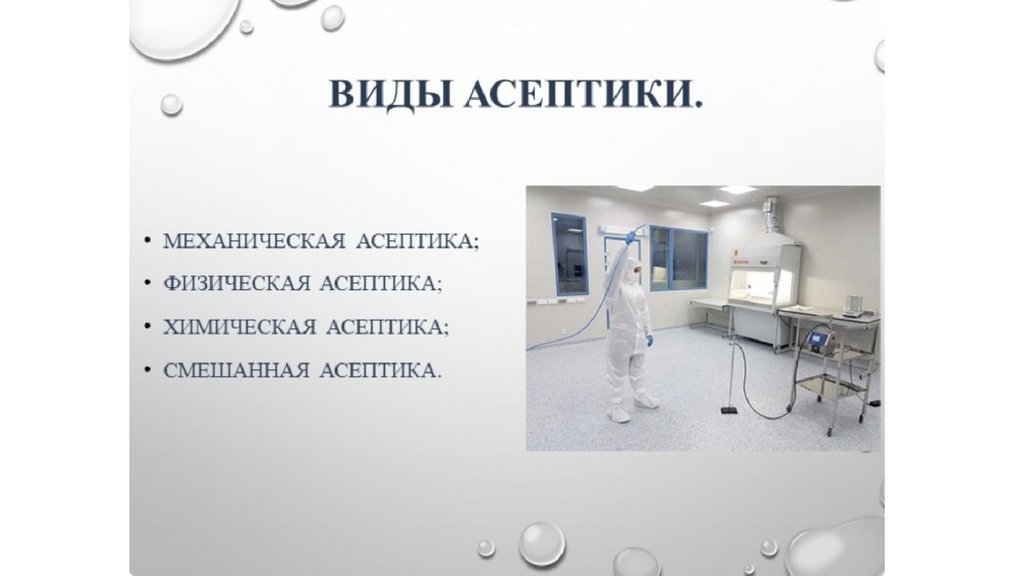 ВИДЫ АСЕПТИКИ.

• МЕХАНИЧЕСКАЯ АСЕПТИКА;
• ФИЗИЧЕСКАЯ АСЕПТИКА;
• ХИМИЧЕСКАЯ АСЕПТИКА;
• СМЕШАННАЯ АСЕПТИКА.